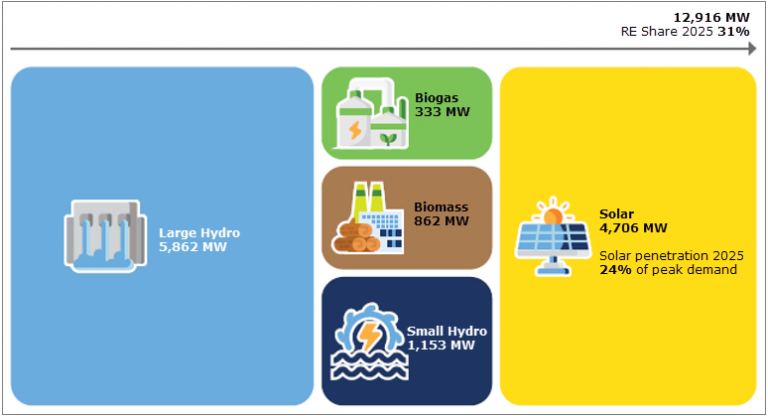 12,916 MW
RE Share 2025 31%

Large Hydro
5,862 MW

Biogas
333 MW

Biomass
862 MW

Small Hydro
1,153 MW

Solar
4,706 MW

Solar penetration 2025
24% of peak demand